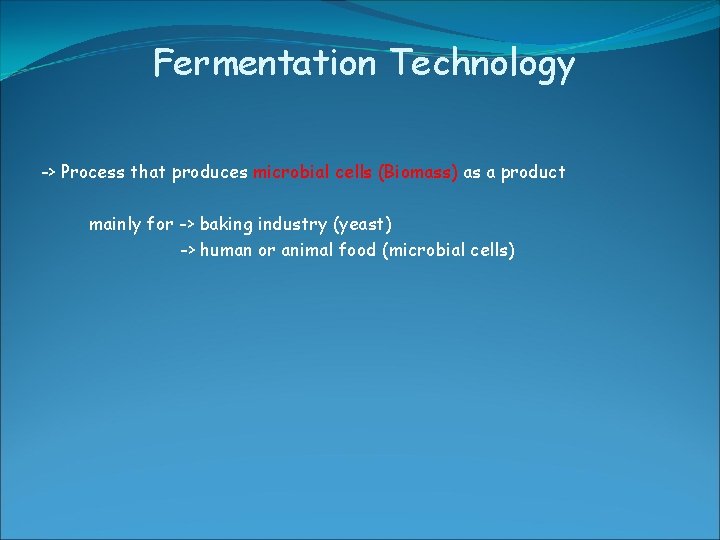 Fermentation Technology

-> Process that produces microbial cells (Biomass) as a product

mainly for -> baking industry (yeast)
-> human or animal food (microbial cells)